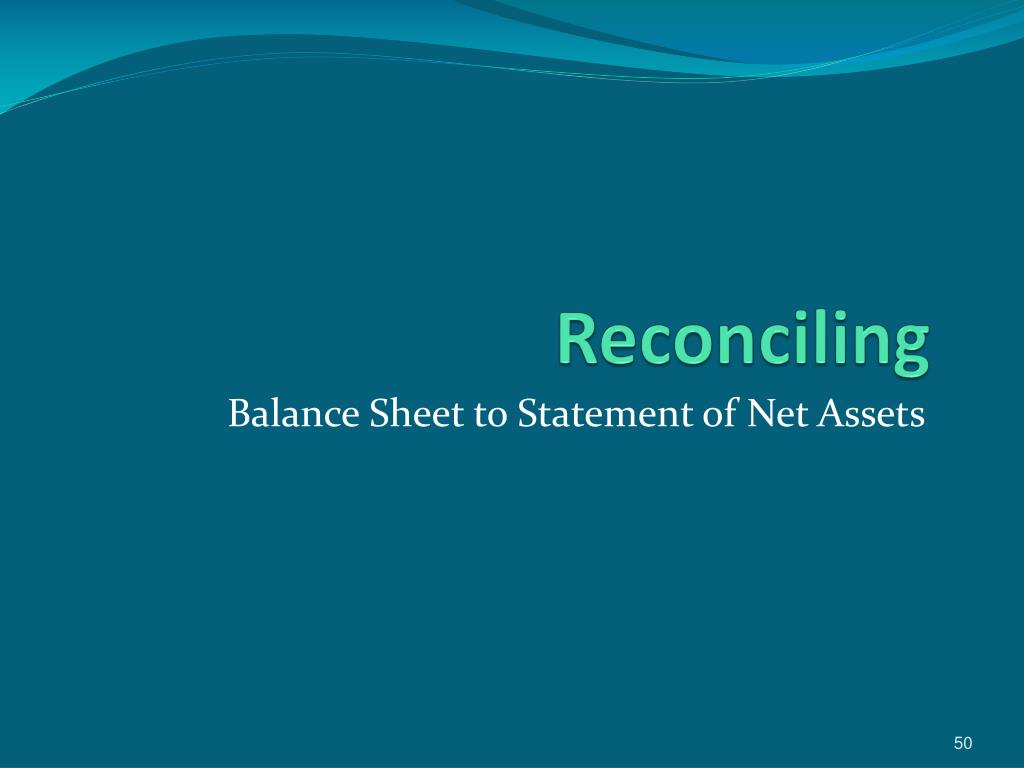 Reconciling

Balance Sheet to Statement of Net Assets

50